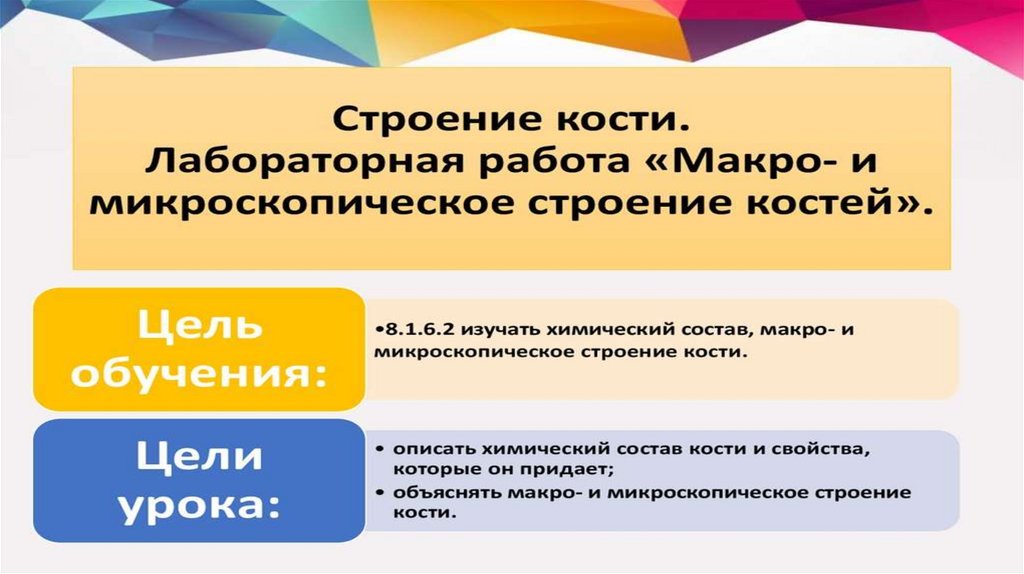 Строение кости.
Лабораторная работа «Макро- и микроскопическое строение костей».

Цель обучения:

•8.1.6.2 изучать химический состав, макро- и микроскопическое строение кости.

Цели урока:

• описать химический состав кости и свойства, которые он придает;
• объяснять макро- и микроскопическое строение кости.